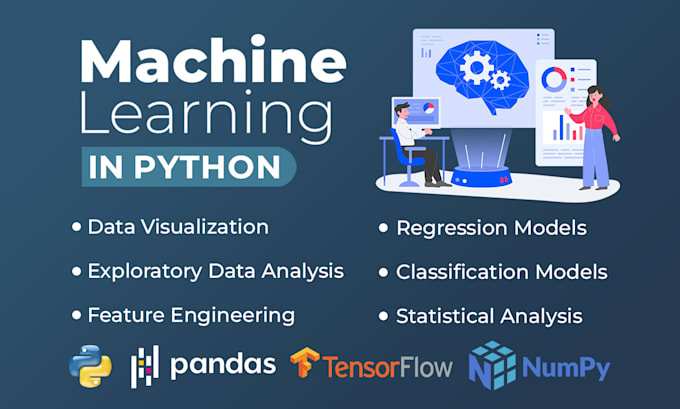 Machine Learning

IN PYTHON

• Data Visualization
• Exploratory Data Analysis
• Feature Engineering

• Regression Models
• Classification Models
• Statistical Analysis

pandas TensorFlow NumPy